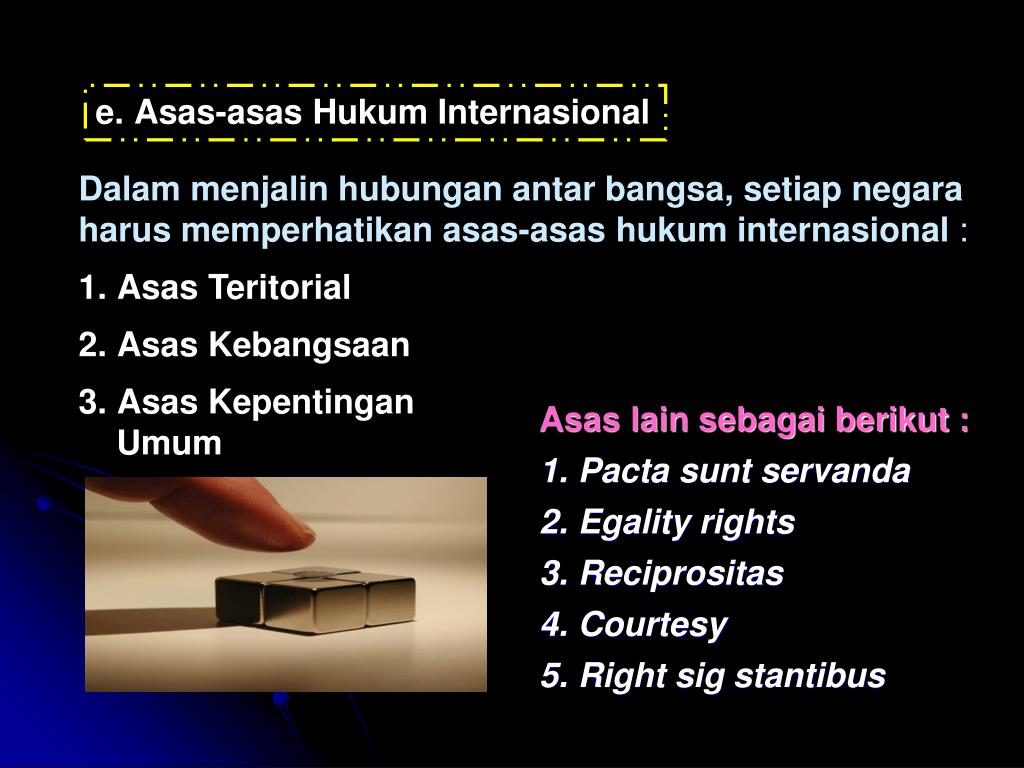 e. Asas-asas Hukum Internasional

Dalam menjalin hubungan antar bangsa, setiap negara harus memperhatikan asas-asas hukum internasional :

1. Asas Teritorial
2. Asas Kebangsaan
3. Asas Kepentingan Umum

Asas lain sebagai berikut :

1. Pacta sunt servanda
2. Egality rights
3. Reciprositas
4. Courtesy
5. Right sig stantibus